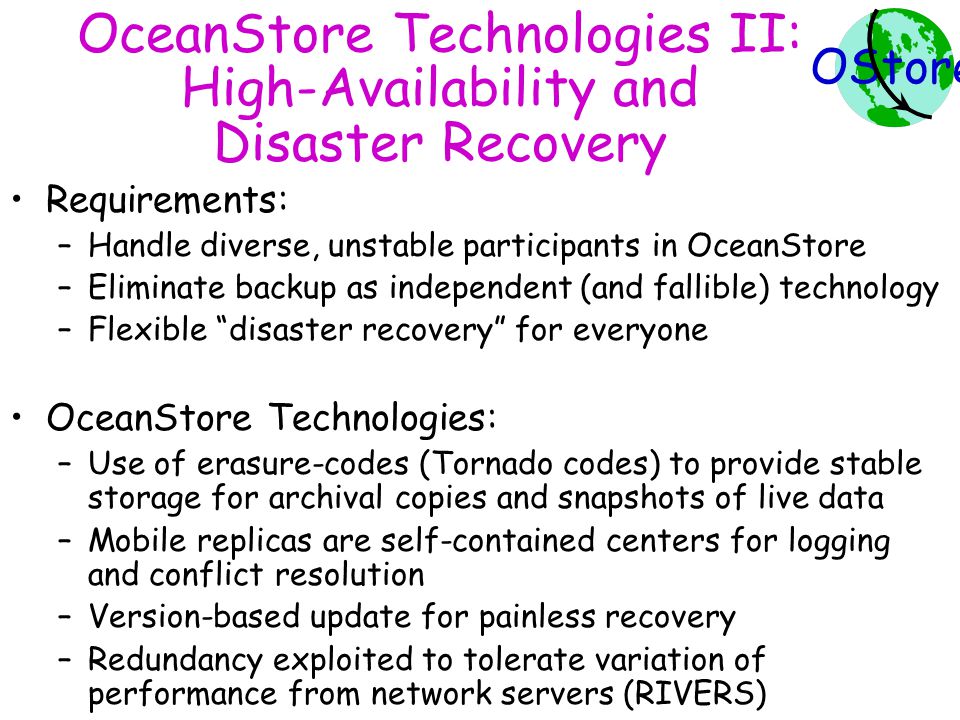 OceanStore Technologies II: High-Availability and Disaster Recovery

OStore

• Requirements:
– Handle diverse, unstable participants in OceanStore
– Eliminate backup as independent (and fallible) technology
– Flexible “disaster recovery” for everyone

• OceanStore Technologies:
– Use of erasure-codes (Tornado codes) to provide stable storage for archival copies and snapshots of live data
– Mobile replicas are self-contained centers for logging and conflict resolution
– Version-based update for painless recovery
– Redundancy exploited to tolerate variation of performance from network servers (RIVERS)